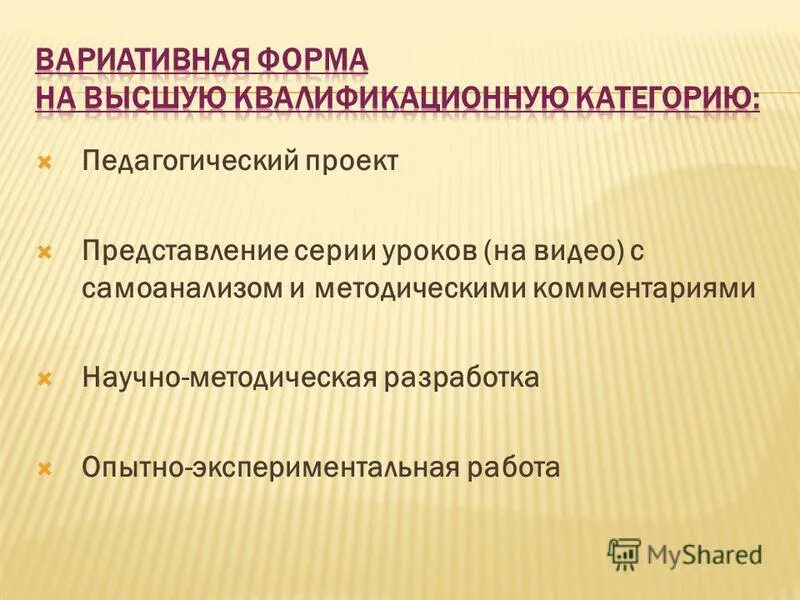 ВАРИАТИВНАЯ ФОРМА НА ВЫСШУЮ КВАЛИФИКАЦИОННУЮ КАТЕГОРИЮ:

Педагогический проект

Представление серии уроков (на видео) с самоанализом и методическими комментариями

Научно-методическая разработка

Опытно-экспериментальная работа

MyShared